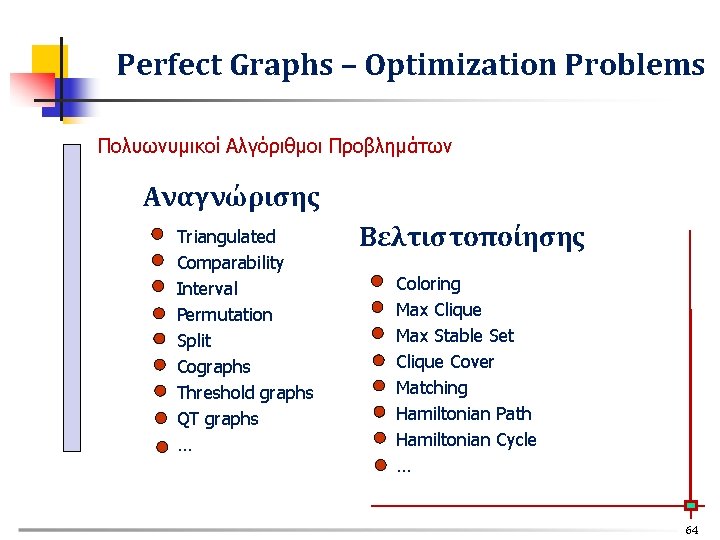 Perfect Graphs – Optimization Problems

Πολυωνυμικοί Αλγόριθμοι Προβλημάτων

Αναγνώρισης

- Triangulated
- Comparability
- Interval
- Permutation
- Split
- Cographs
- Threshold graphs
- QT graphs
- …

Βελτιστοποίησης

- Coloring
- Max Clique
- Max Stable Set
- Clique Cover
- Matching
- Hamiltonian Path
- Hamiltonian Cycle
- …

64